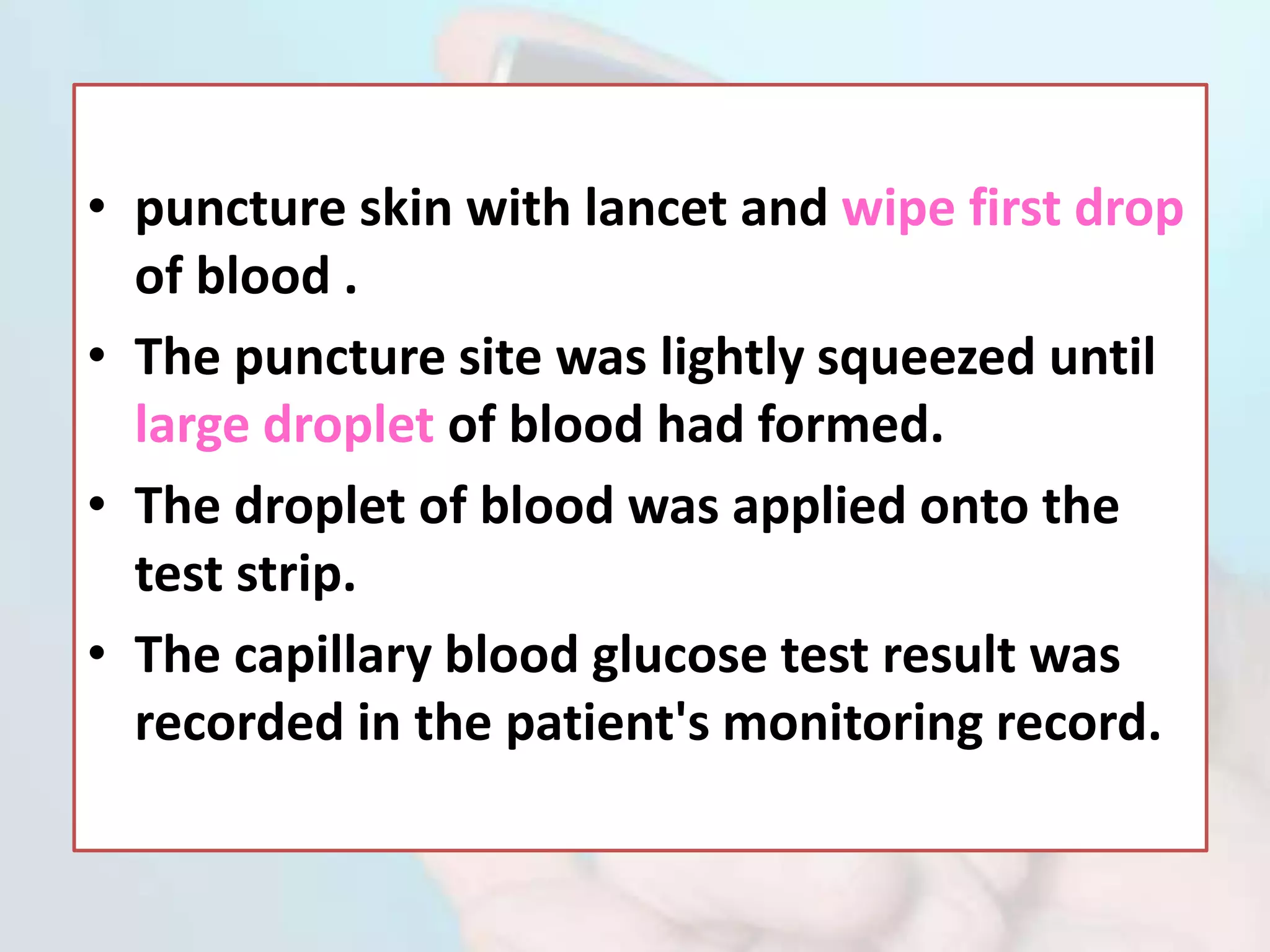 • puncture skin with lancet and wipe first drop of blood .

• The puncture site was lightly squeezed until large droplet of blood had formed.

• The droplet of blood was applied onto the test strip.

• The capillary blood glucose test result was recorded in the patient's monitoring record.